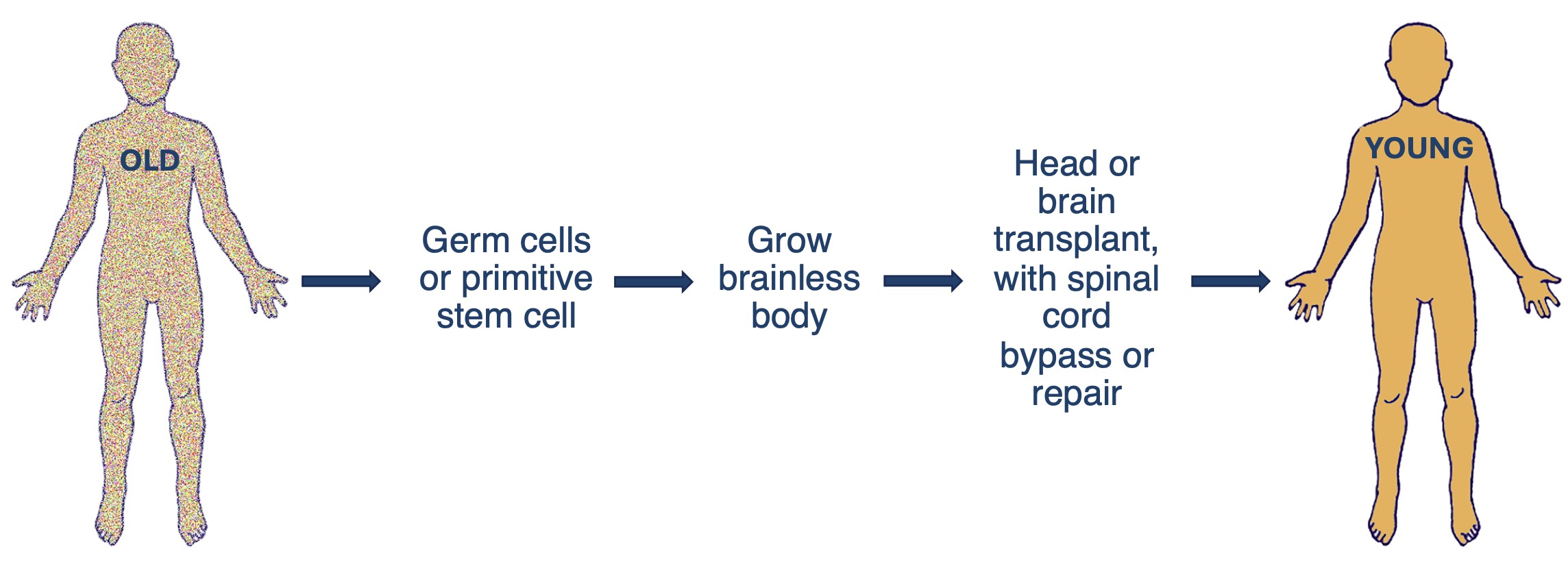 OLD

Germ cells or primitive stem cell

Grow brainless body

Head or brain transplant, with spinal cord bypass or repair

YOUNG